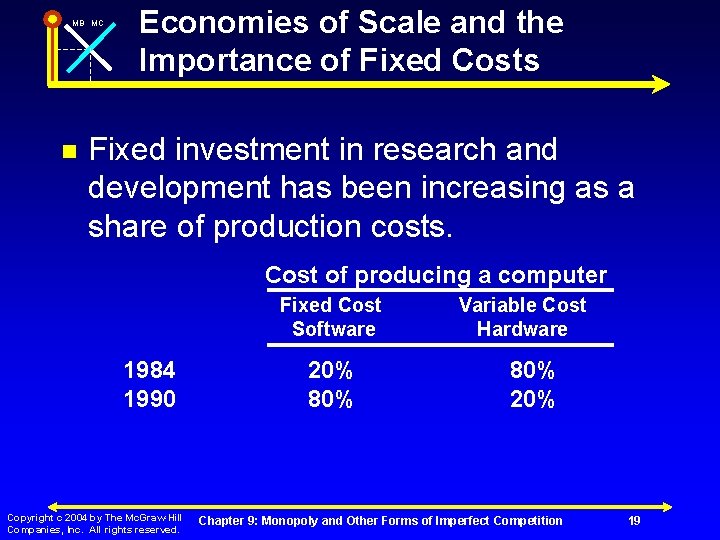 MB MC

Economies of Scale and the Importance of Fixed Costs

Fixed investment in research and development has been increasing as a share of production costs.

Cost of producing a computer

| | Fixed Cost Software | Variable Cost Hardware |
|---|---|---|
| 1984 | 20% | 80% |
| 1990 | 80% | 20% |

Copyright c 2004 by The McGraw Hill Companies, Inc. All rights reserved.

Chapter 9: Monopoly and Other Forms of Imperfect Competition

19